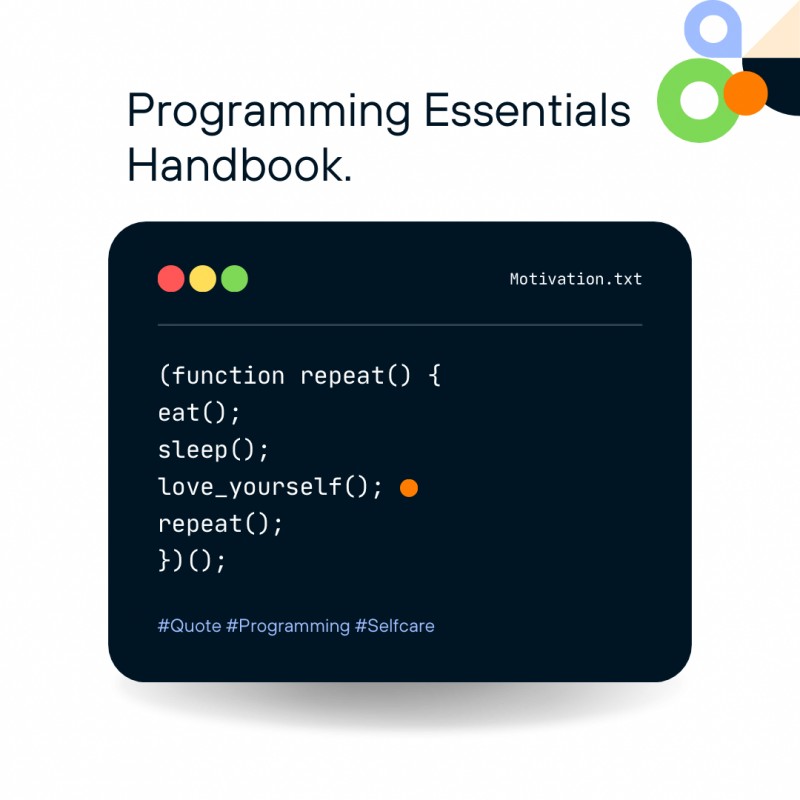 Programming Essentials Handbook.

Motivation.txt

(function repeat() {
eat();
sleep();
love_yourself();
repeat();
})();

#Quote #Programming #Selfcare